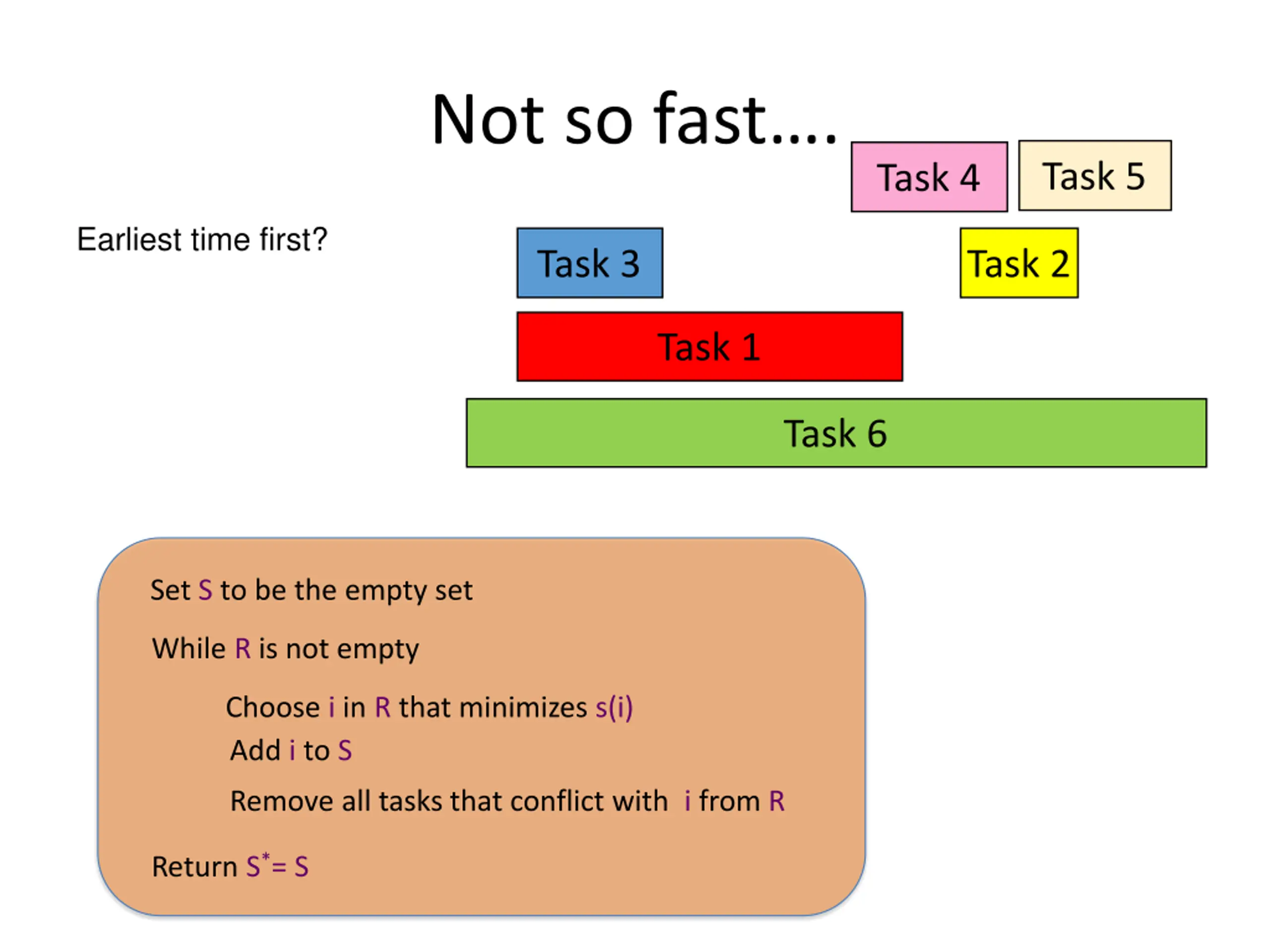 Not so fast….

Task 4

Task 5

Earliest time first?

Task 3

Task 2

Task 1

Task 6

Set S to be the empty set

While R is not empty

Choose i in R that minimizes s(i)

Add i to S

Remove all tasks that conflict with i from R

Return $S^*= S$